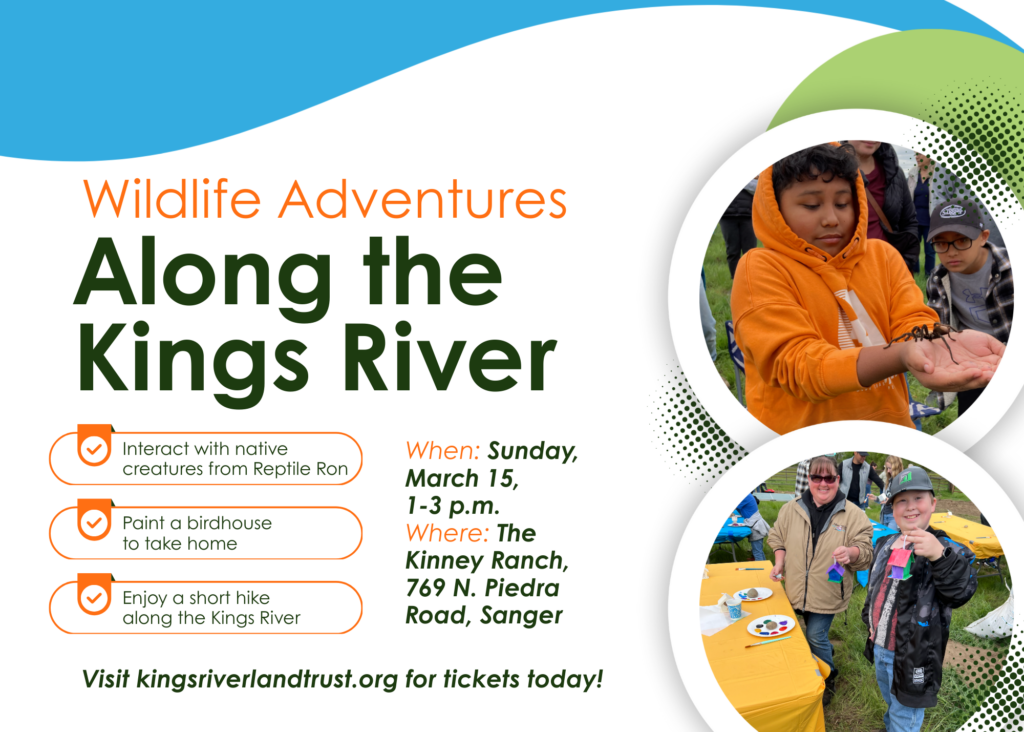 Wildlife Adventures

Along the Kings River

Interact with native creatures from Reptile Ron

Paint a birdhouse to take home

Enjoy a short hike along the Kings River

When: Sunday, March 15, 1-3 p.m.
Where: The Kinney Ranch, 769 N. Piedra Road, Sanger

Visit kingsriverlandtrust.org for tickets today!